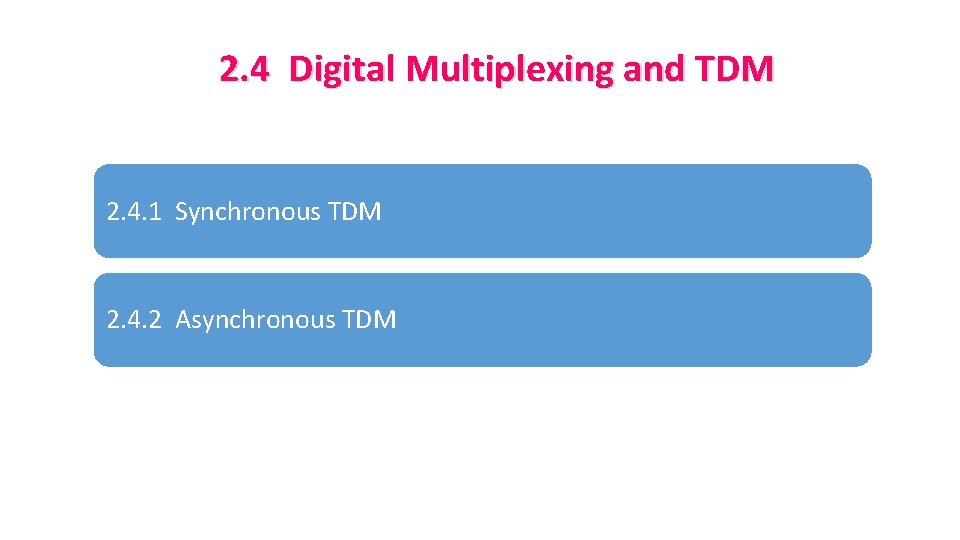 2.4 Digital Multiplexing and TDM

2.4.1 Synchronous TDM

2.4.2 Asynchronous TDM